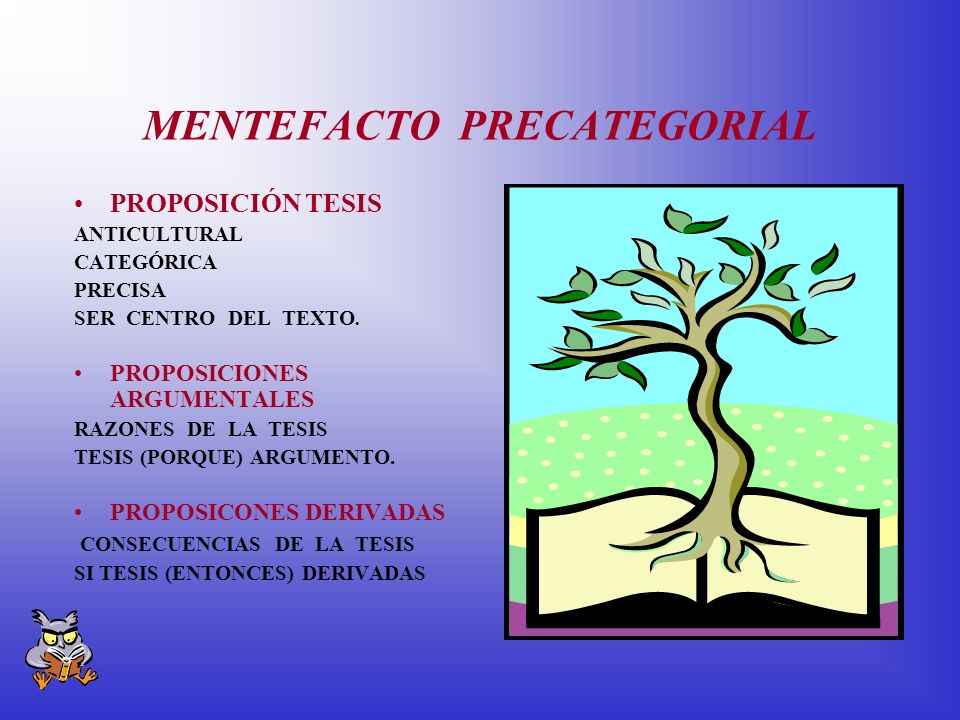 MENTEFACTO PRECATEGORIAL

• PROPOSICIÓN TESIS
ANTICULTURAL
CATEGÓRICA
PRECISA
SER CENTRO DEL TEXTO.

• PROPOSICIONES ARGUMENTALES
RAZONES DE LA TESIS
TESIS (PORQUE) ARGUMENTO.

• PROPOSICONES DERIVADAS
CONSECUENCIAS DE LA TESIS
SI TESIS (ENTONCES) DERIVADAS